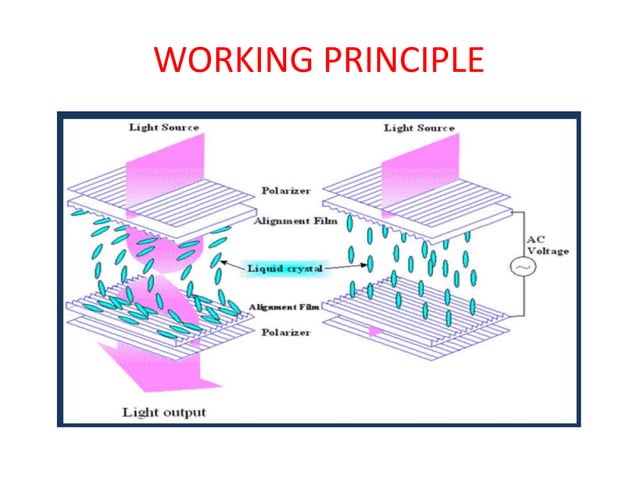 WORKING PRINCIPLE

Light Source

Light Source

Polarizer

Alignment Film

AC Voltage

Liquid crystal

Alignment Film

Polarizer

Light output